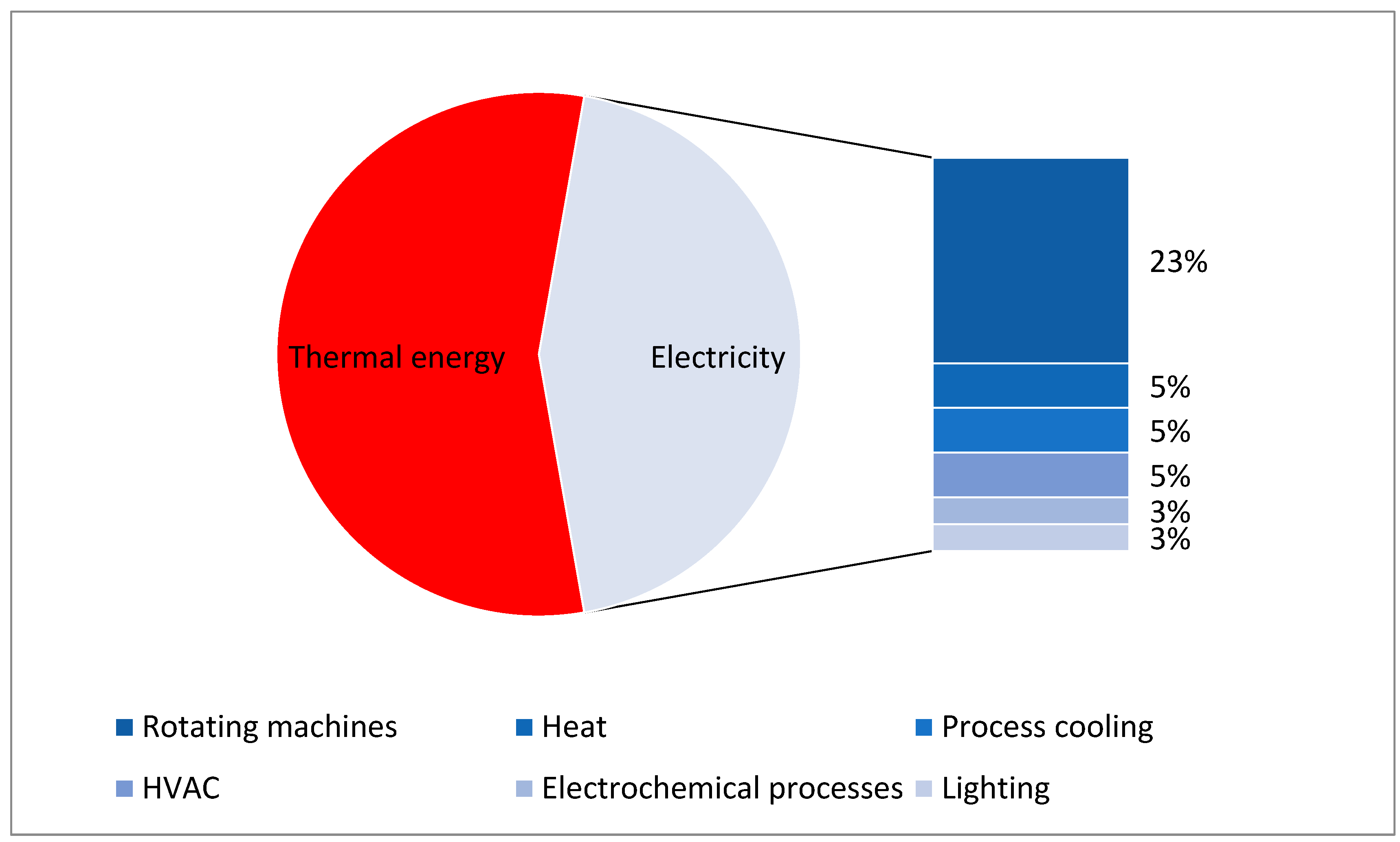 Thermal energy

Electricity

23%

5%

5%

5%

3%

3%

Rotating machines
Heat
Process cooling
HVAC
Electrochemical processes
Lighting